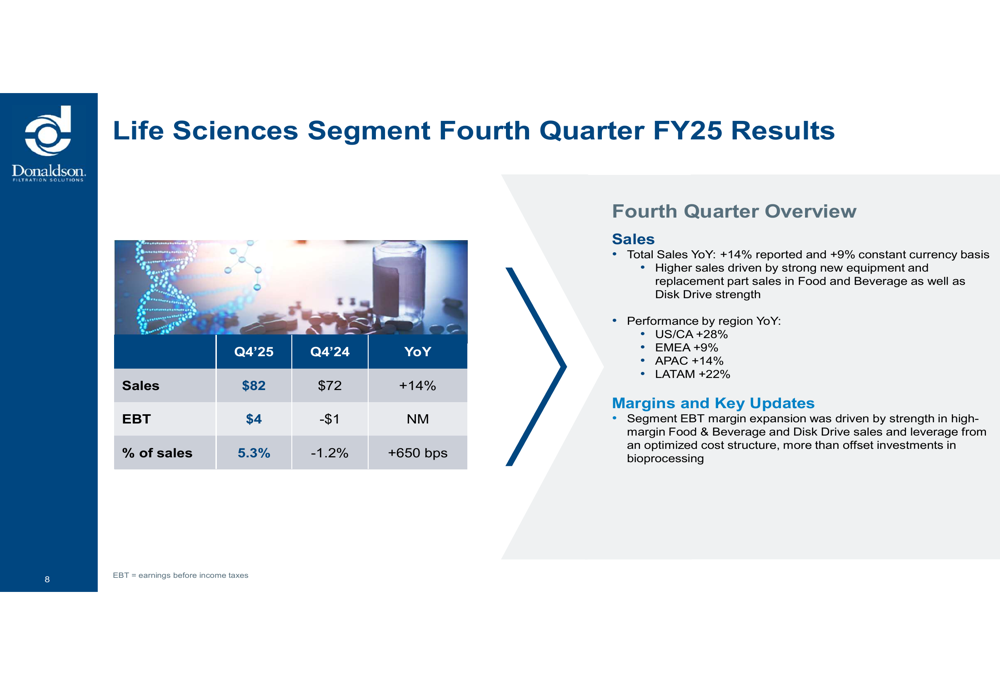 Donaldson.
FILTRATION SOLUTIONS

Life Sciences Segment Fourth Quarter FY25 Results

| | Q4'25 | Q4'24 | YoY |
|---|---|---|---|
| Sales | $82 | $72 | +14% |
| EBT | $4 | -$1 | NM |
| % of sales | 5.3% | -1.2% | +650 bps |

Fourth Quarter Overview

Sales
• Total Sales YoY: +14% reported and +9% constant currency basis
• Higher sales driven by strong new equipment and replacement part sales in Food and Beverage as well as Disk Drive strength

• Performance by region YoY:
• US/CA +28%
• EMEA +9%
• APAC +14%
• LATAM +22%

Margins and Key Updates
• Segment EBT margin expansion was driven by strength in high-margin Food & Beverage and Disk Drive sales and leverage from an optimized cost structure, more than offset investments in bioprocessing

8

EBT = earnings before income taxes